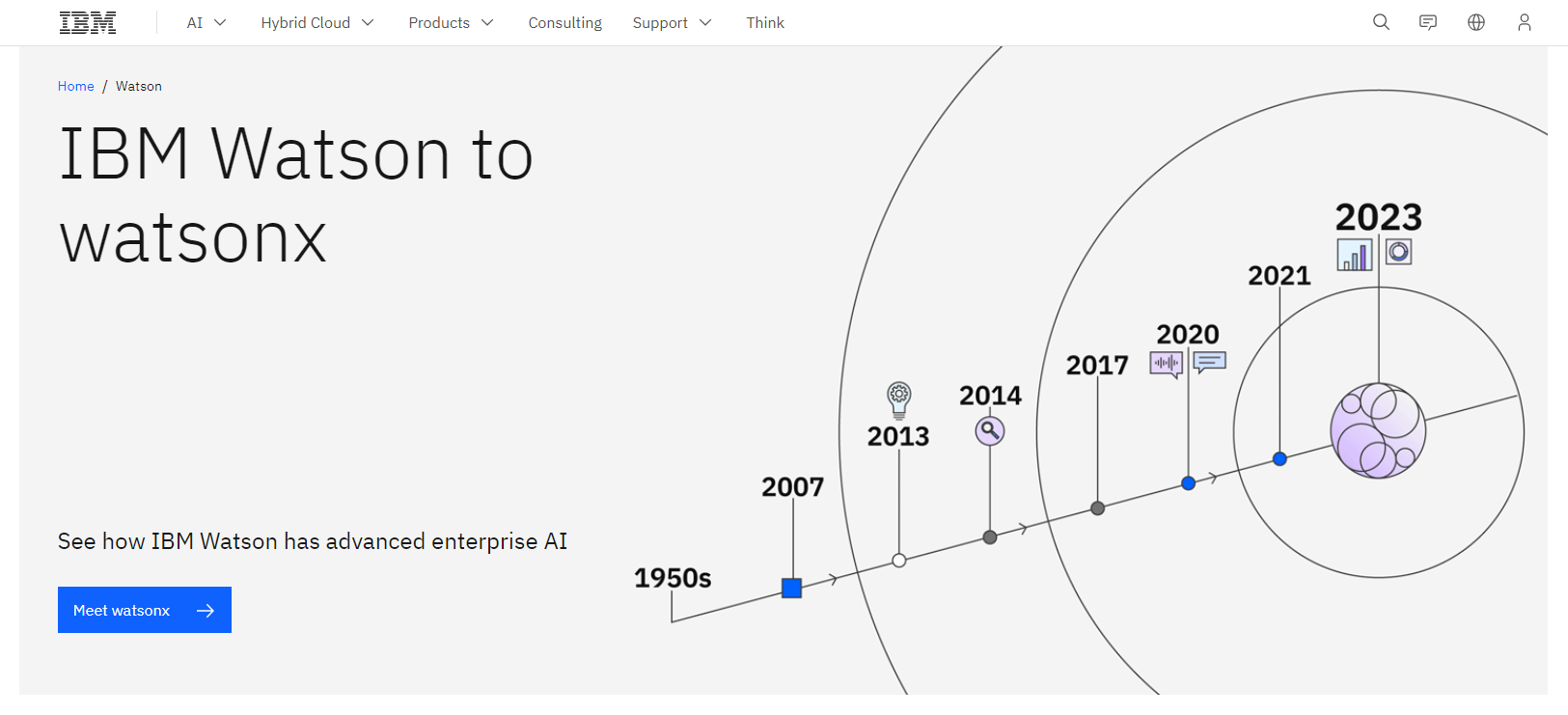 IBM AI Hybrid Cloud Products Consulting Support Think

Home / Watson

IBM Watson to watsonx

See how IBM Watson has advanced enterprise AI

Meet watsonx

1950s
2007
2013
2014
2017
2020
2021
2023